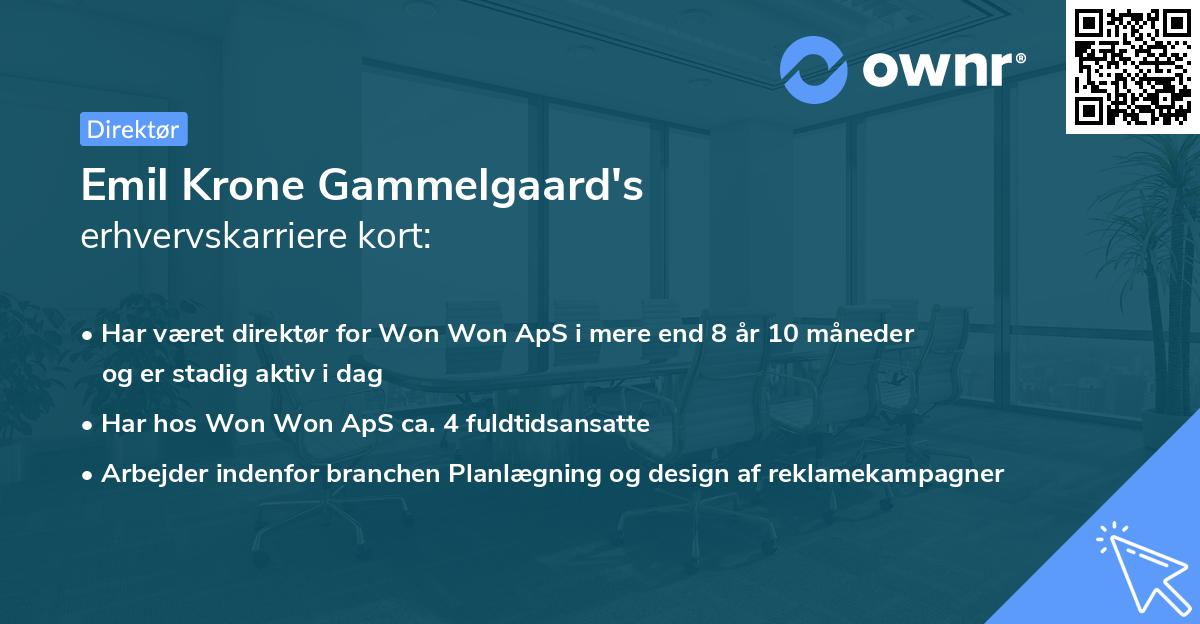 ownr®

Direktør

Emil Krone Gammelgaard's erhvervskarriere kort:

• Har været direktør for Won Won ApS i mere end 8 år 10 måneder og er stadig aktiv i dag

• Har hos Won Won ApS ca. 4 fuldtidsansatte

• Arbejder indenfor branchen Planlægning og design af reklamekampagner